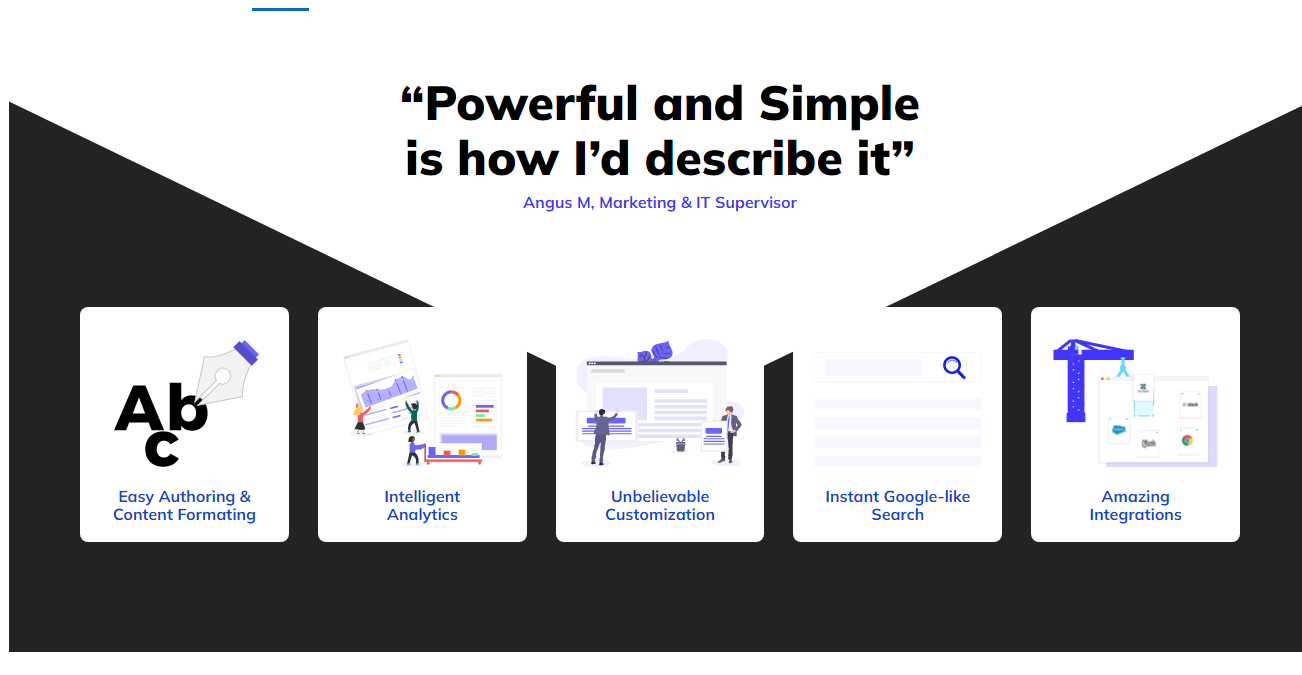 “Powerful and Simple is how I’d describe it”

Angus M, Marketing & IT Supervisor

Abc

Easy Authoring & Content Formating

Intelligent Analytics

Unbelievable Customization

Instant Google-like Search

Amazing Integrations